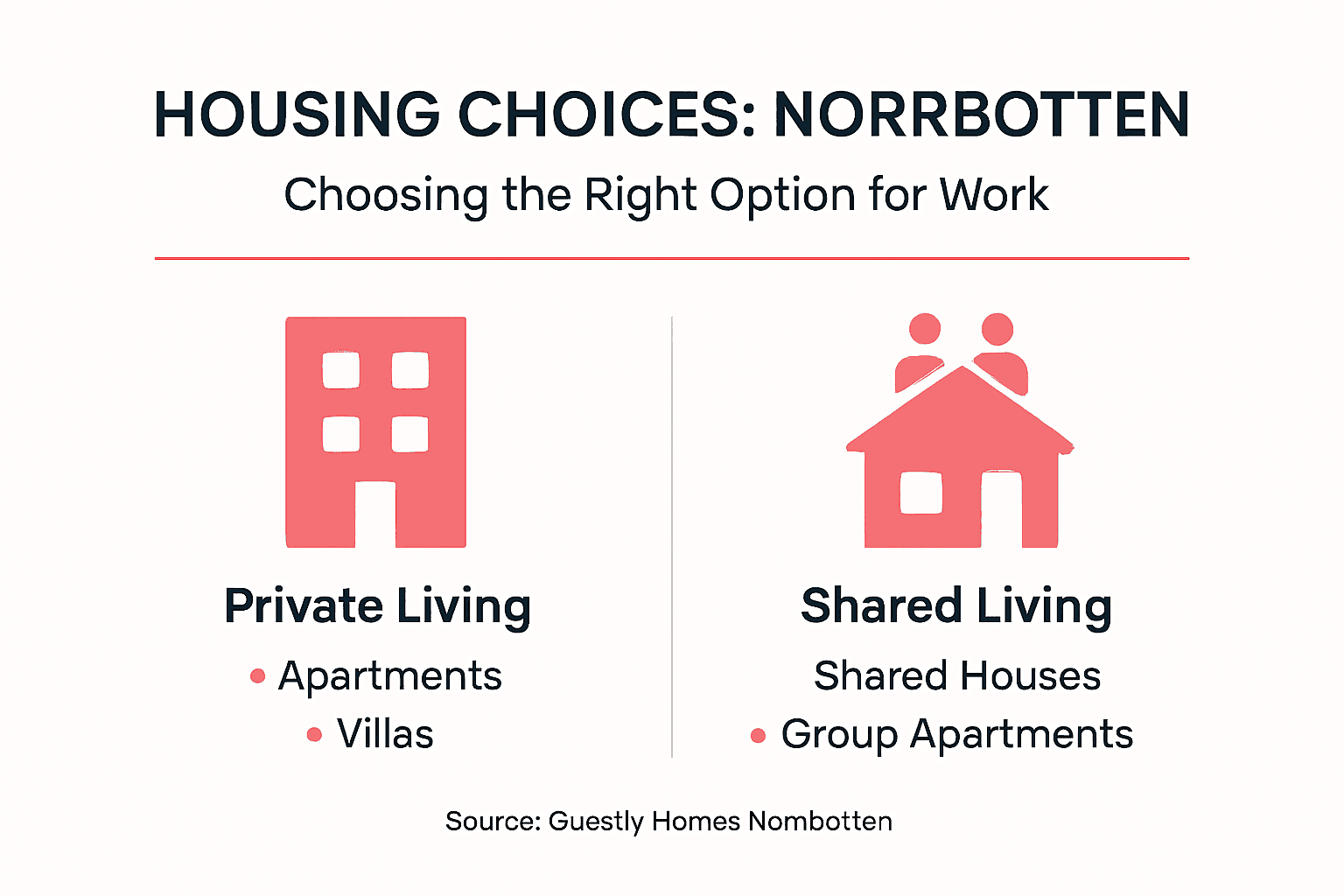 HOUSING CHOICES: NORRBOTTEN

Choosing the Right Option for Work

Private Living

• Apartments

• Villas

Shared Living

Shared Houses

• Group Apartments

Source: Guestly Homes Nombotten